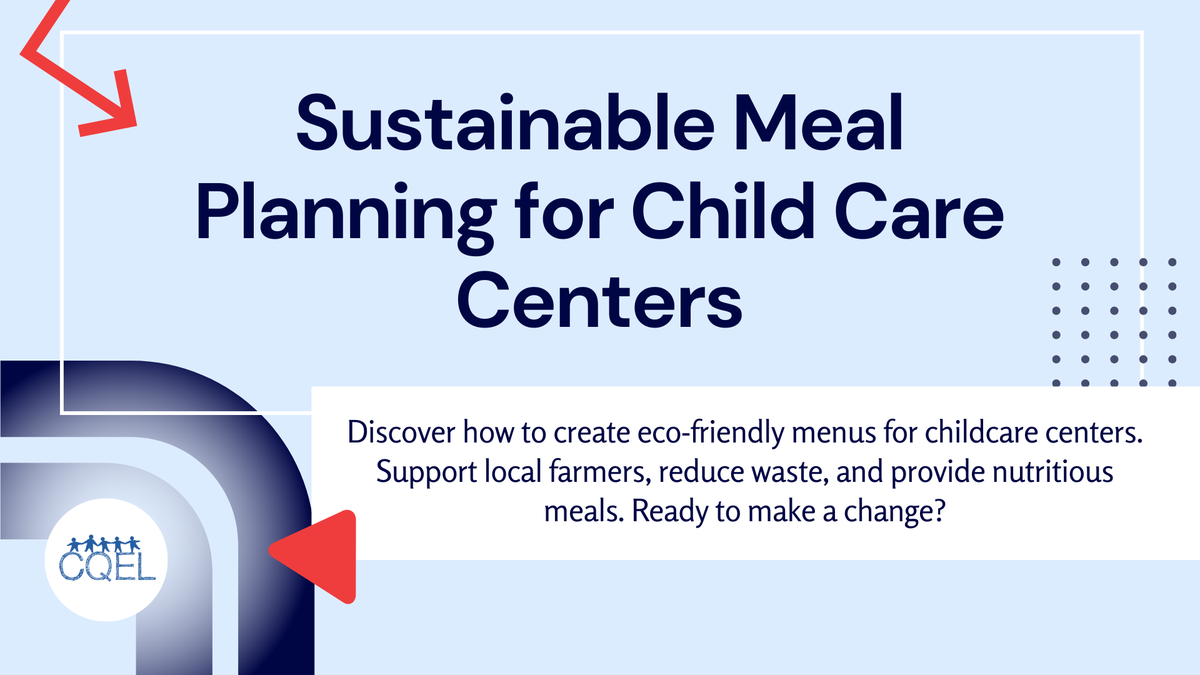 Sustainable Meal Planning for Child Care Centers

Discover how to create eco-friendly menus for childcare centers. Support local farmers, reduce waste, and provide nutritious meals. Ready to make a change?

CQEL